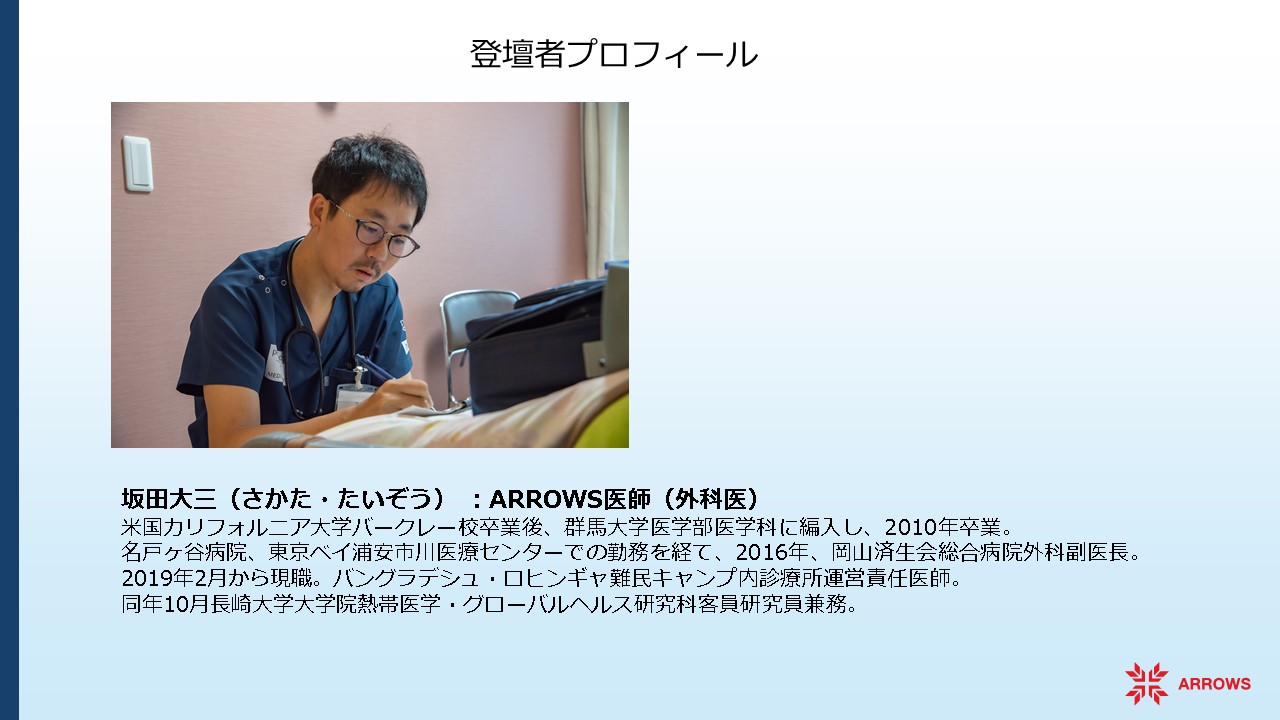 登壇者プロフィール

坂田大三（さかた・たいぞう）：ARROWS医師（外科医）
米国カリフォルニア大学バークレー校卒業後、群馬大学医学部医学科に編入し、2010年卒業。
名戸ヶ谷病院、東京ベイ浦安市川医療センターでの勤務を経て、2016年、岡山済生会総合病院外科副医長。
2019年2月から現職。バングラデシュ・ロヒンギャ難民キャンプ内診療所運営責任医師。
同年10月長崎大学大学院熱帯医学・グローバルヘルス研究科客員研究員兼務。

ARROWS